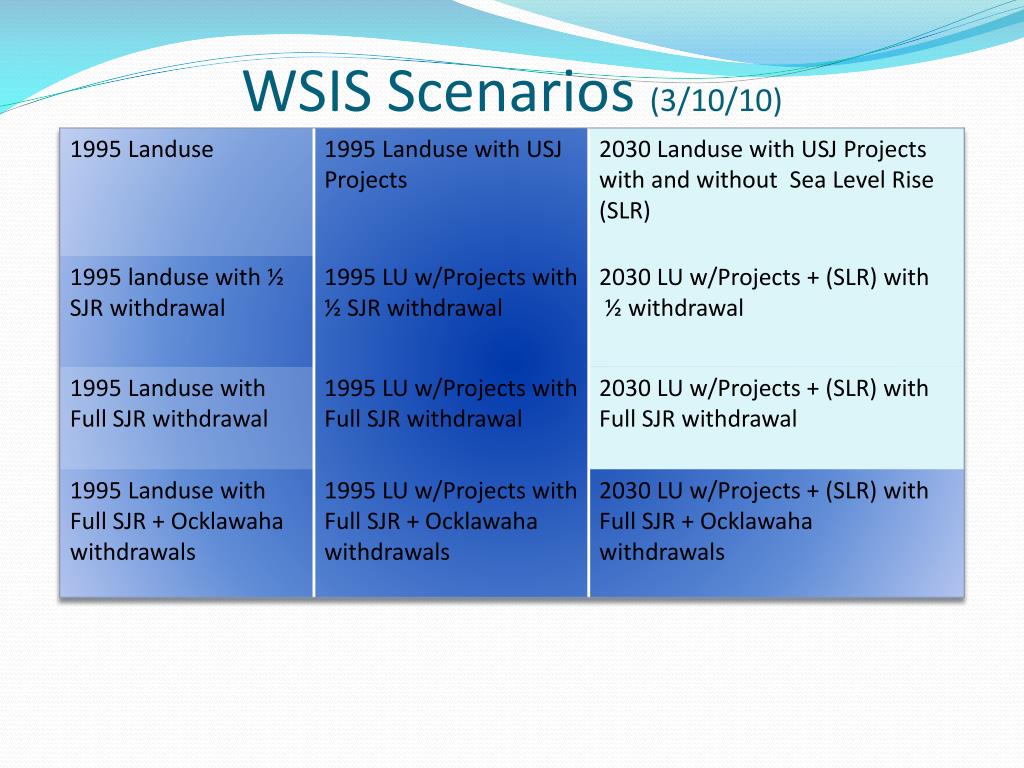 WSIS Scenarios (3/10/10)

| 1995 Landuse | 1995 Landuse with USJ Projects | 2030 Landuse with USJ Projects with and without Sea Level Rise (SLR) |
|---|---|---|
| 1995 landuse with ½ SJR withdrawal | 1995 LU w/Projects with ½ SJR withdrawal | 2030 LU w/Projects + (SLR) with ½ withdrawal |
| 1995 Landuse with Full SJR withdrawal | 1995 LU w/Projects with Full SJR withdrawal | 2030 LU w/Projects + (SLR) with Full SJR withdrawal |
| 1995 Landuse with Full SJR + Ocklawaha withdrawals | 1995 LU w/Projects with Full SJR + Ocklawaha withdrawals | 2030 LU w/Projects + (SLR) with Full SJR + Ocklawaha withdrawals |